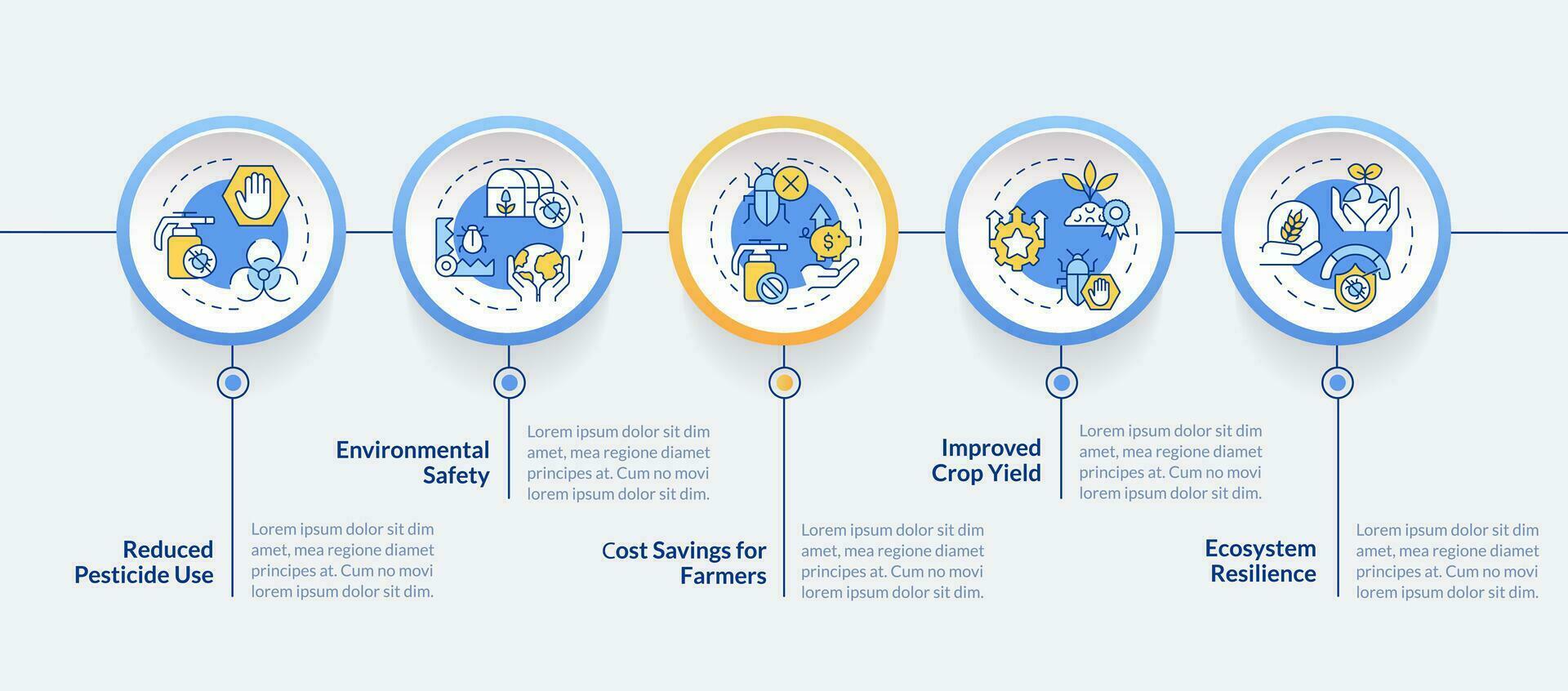 Reduced Pesticide Use

Lorem ipsum dolor sit dim amet, mea regione diamet principes at. Cum no movi lorem ipsum dolor sit dim.

Environmental Safety

Lorem ipsum dolor sit dim amet, mea regione diamet principes at. Cum no movi lorem ipsum dolor sit dim.

Cost Savings for Farmers

Lorem ipsum dolor sit dim amet, mea regione diamet principes at. Cum no movi lorem ipsum dolor sit dim.

Improved Crop Yield

Lorem ipsum dolor sit dim amet, mea regione diamet principes at. Cum no movi lorem ipsum dolor sit dim.

Ecosystem Resilience

Lorem ipsum dolor sit dim amet, mea regione diamet principes at. Cum no movi lorem ipsum dolor sit dim.